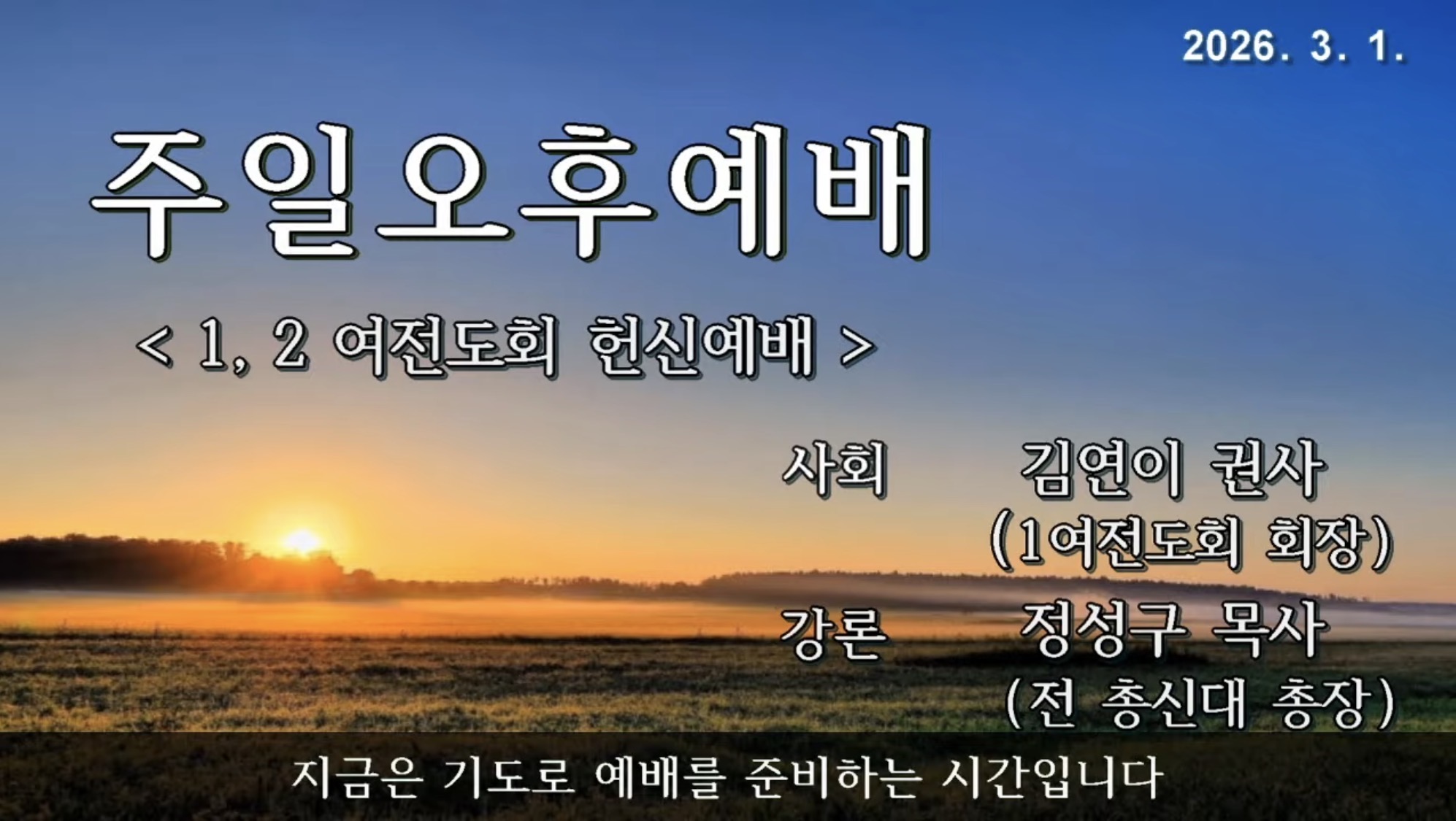 2026. 3. 1.

주일오후예배

< 1, 2 여전도회 헌신예배 >

사회 김연이 권사
(1여전도회 회장)

강론 정성구 목사
(전 총신대 총장)

지금은 기도로 예배를 준비하는 시간입니다